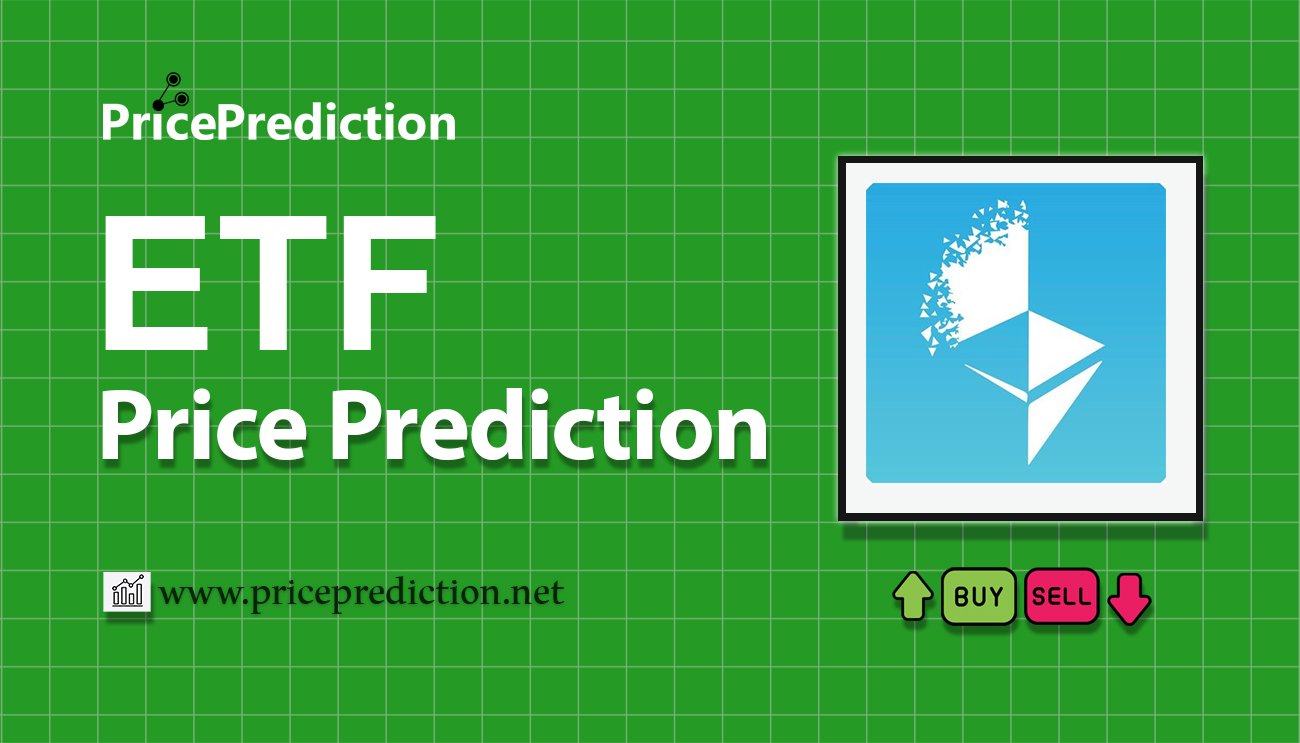 PricePrediction

ETF
Price Prediction

www.priceprediction.net

BUY SELL